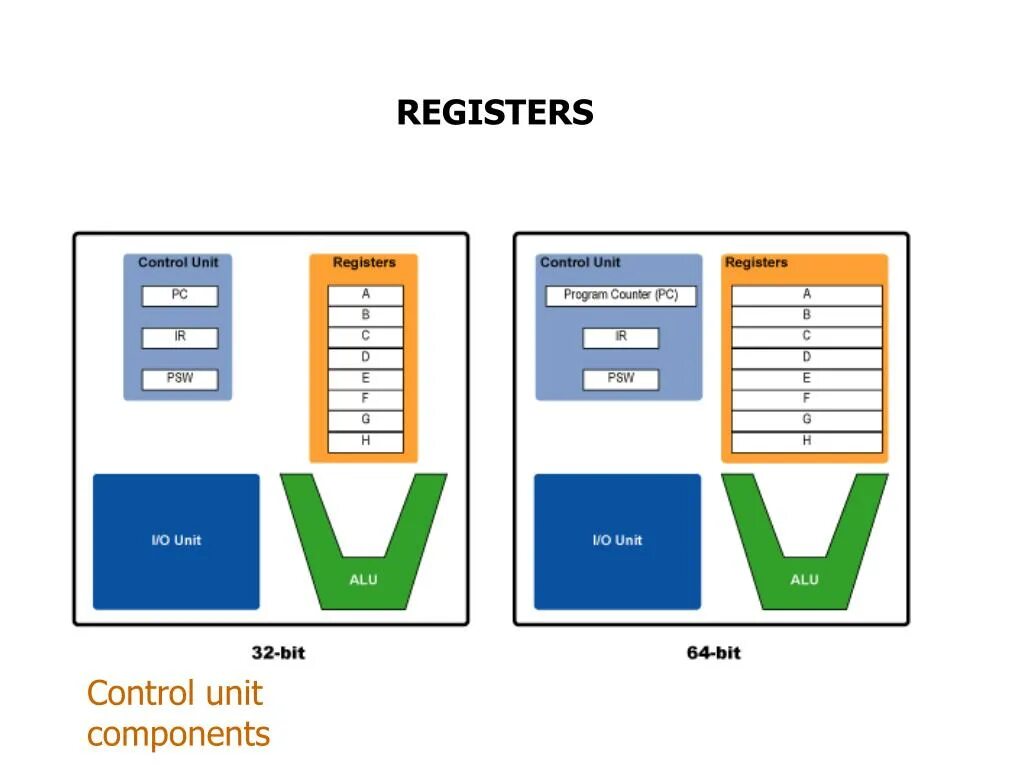 REGISTERS

Control Unit
PC
IR
PSW

Registers
A
B
C
D
E
F
G
H

I/O Unit

ALU

32-bit

Control Unit
Program Counter (PC)
IR
PSW

Registers
A
B
C
D
E
F
G
H

I/O Unit

ALU

64-bit

Control unit components